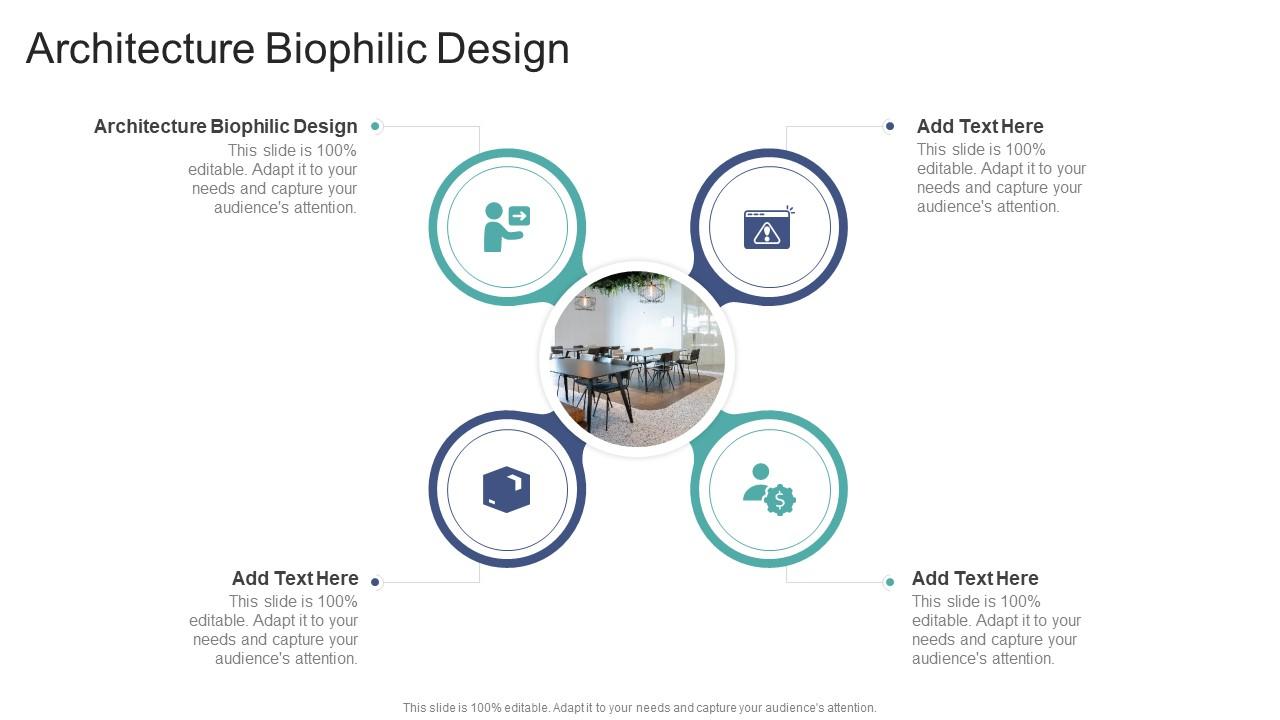 Architecture Biophilic Design

Architecture Biophilic Design
This slide is 100% editable. Adapt it to your needs and capture your audience's attention.

Add Text Here
This slide is 100% editable. Adapt it to your needs and capture your audience's attention.

Add Text Here
This slide is 100% editable. Adapt it to your needs and capture your audience's attention.

Add Text Here
This slide is 100% editable. Adapt it to your needs and capture your audience's attention.

This slide is 100% editable. Adapt it to your needs and capture your audience's attention.